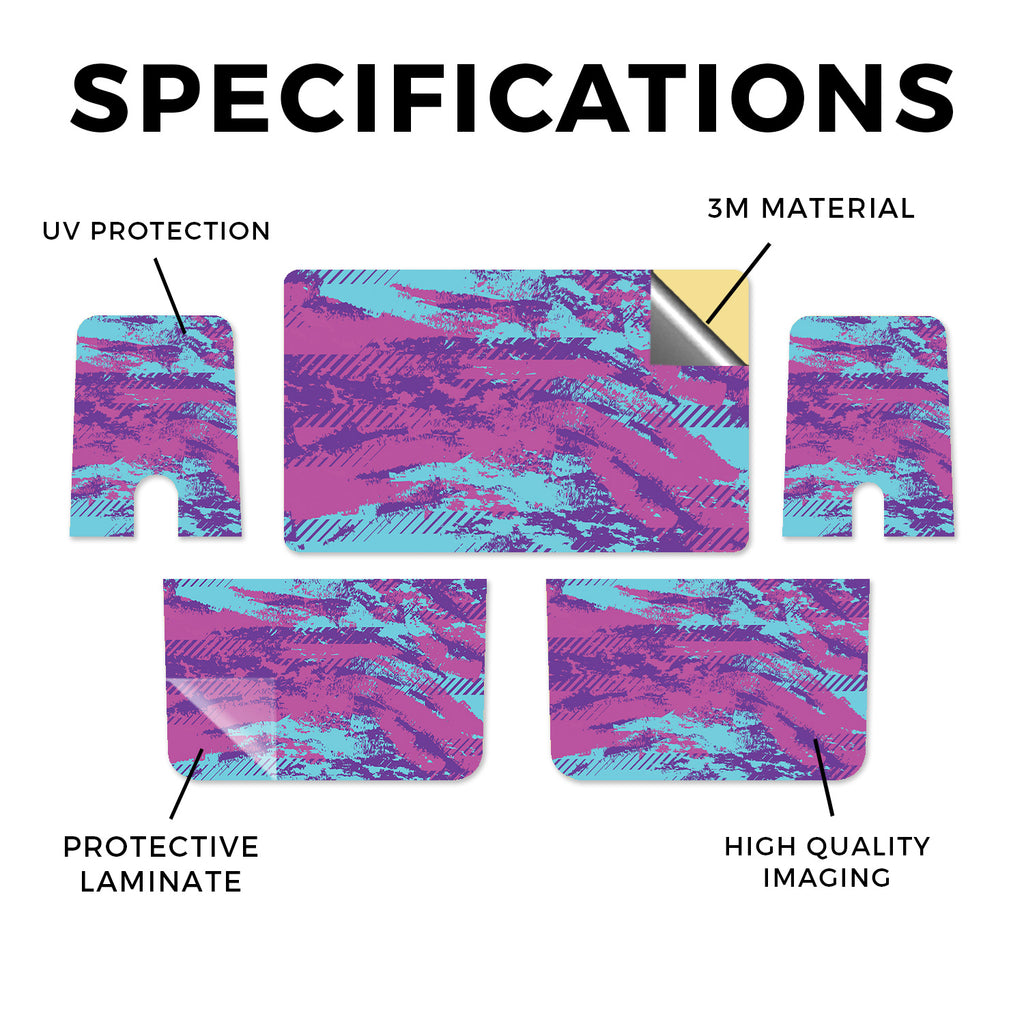 SPECIFICATIONS

UV PROTECTION

3M MATERIAL

PROTECTIVE LAMINATE

HIGH QUALITY IMAGING